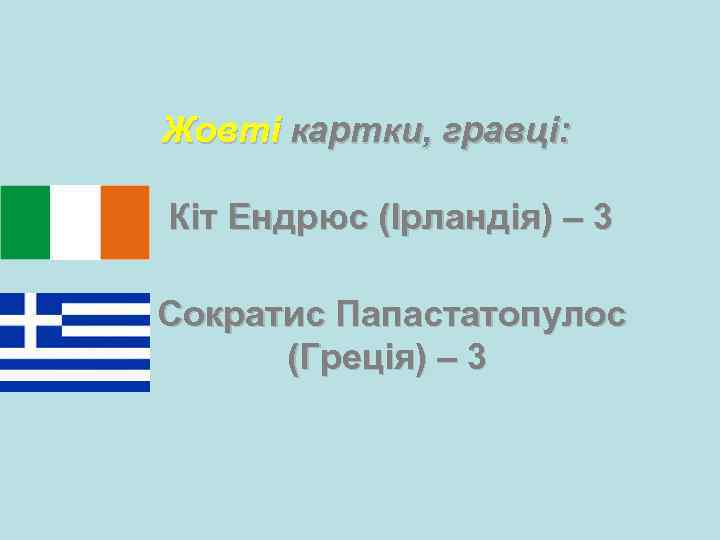 Жовті картки, гравці:

Кіт Ендрюс (Ірландія) – 3

Сократис Папастатопулос (Греція) – 3